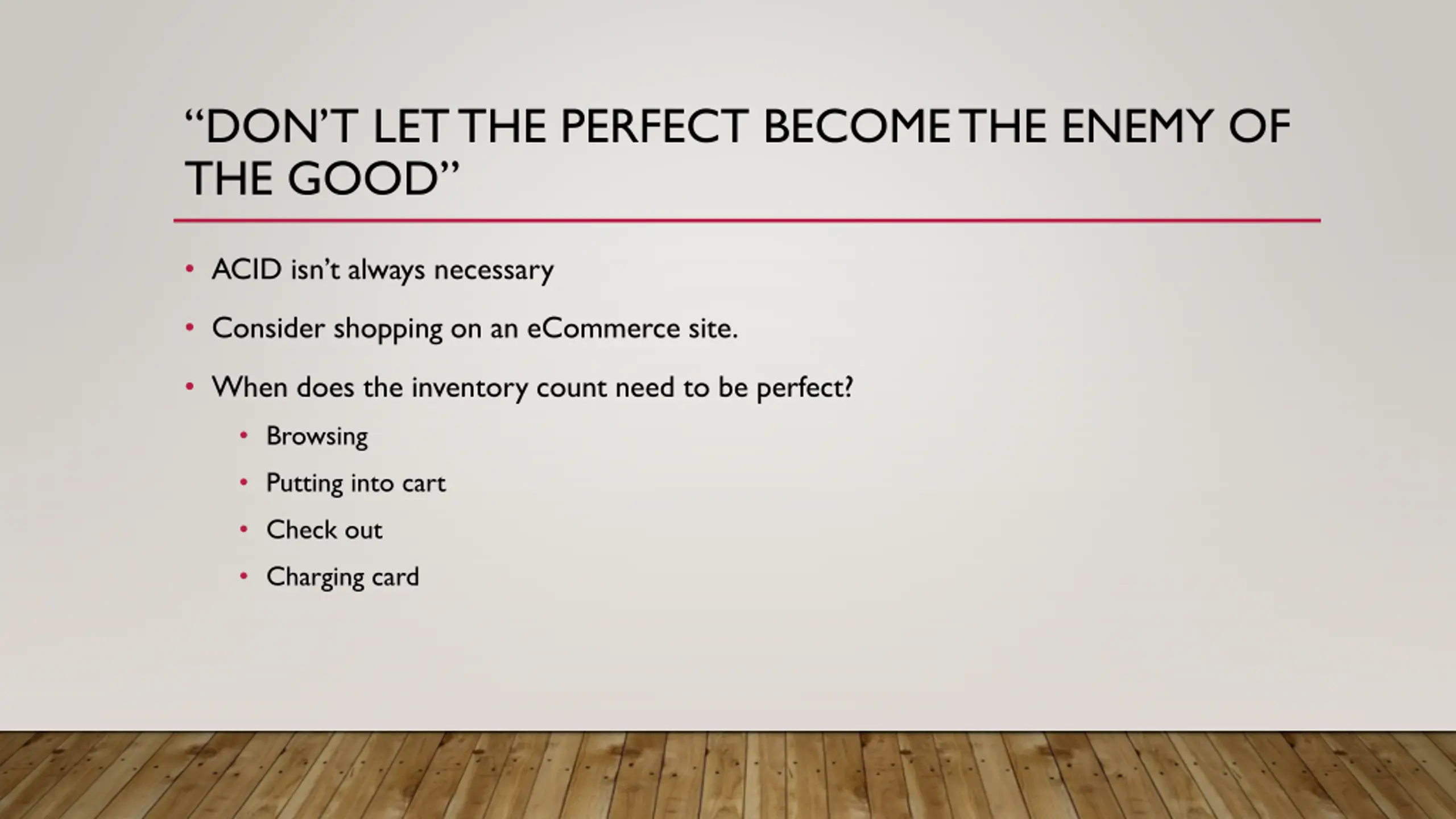 “DON’T LET THE PERFECT BECOME THE ENEMY OF THE GOOD”

• ACID isn’t always necessary

• Consider shopping on an eCommerce site.

• When does the inventory count need to be perfect?

  • Browsing

  • Putting into cart

  • Check out

  • Charging card